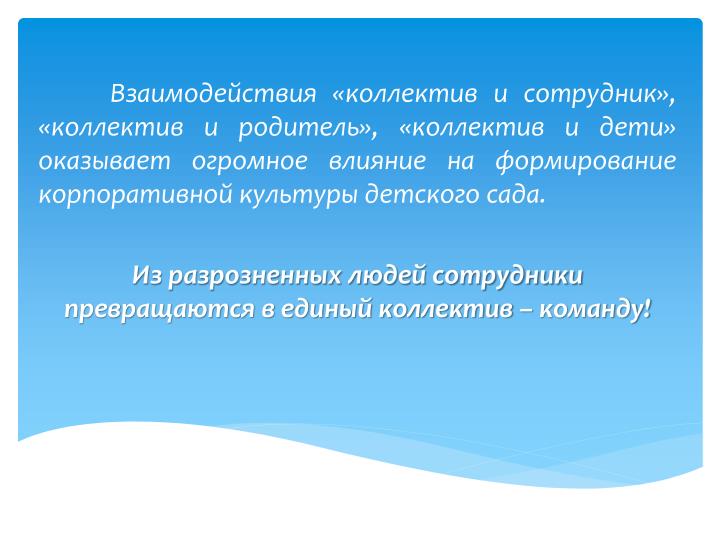 Взаимодействия «коллектив и сотрудник», «коллектив и родитель», «коллектив и дети» оказывает огромное влияние на формирование корпоративной культуры детского сада.

Из разрозненных людей сотрудники превращаются в единый коллектив – команду!